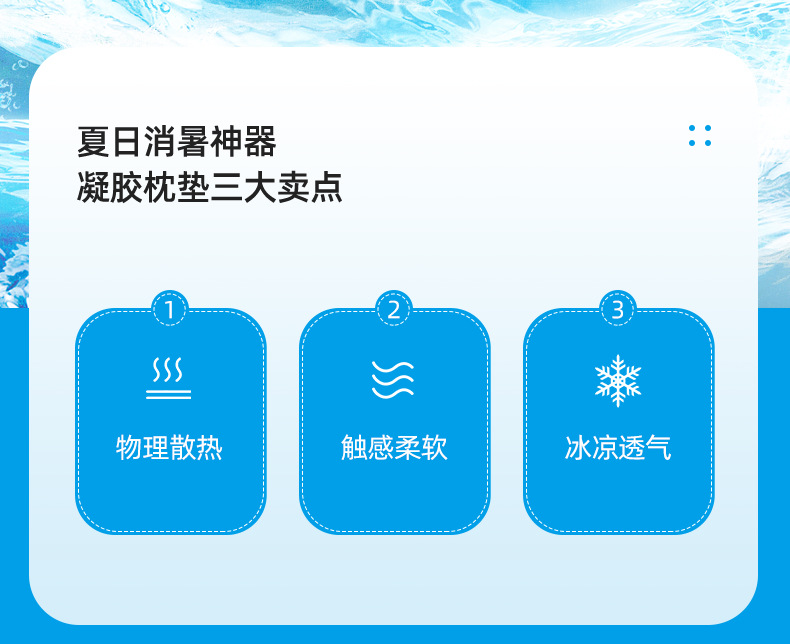 夏日消暑神器
凝胶枕垫三大卖点

1
物理散热

2
触感柔软

3
冰凉透气